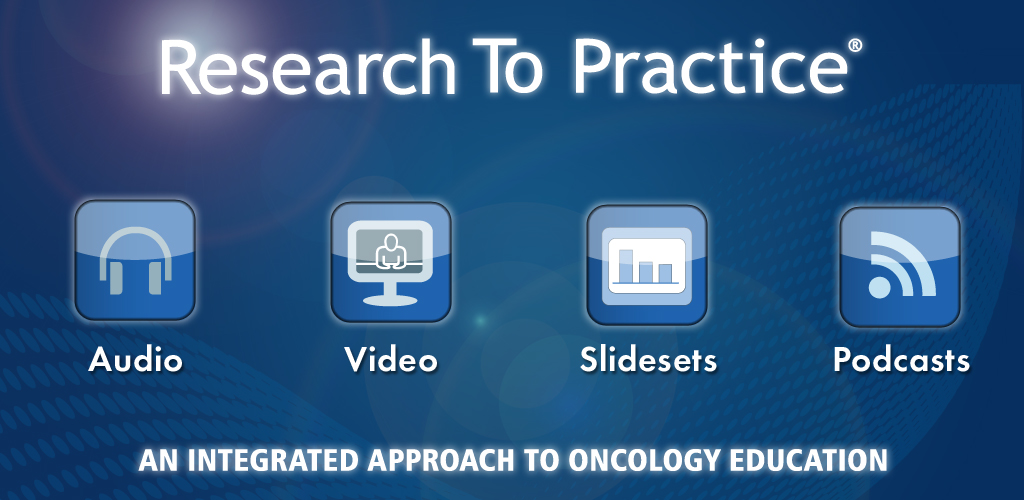 Research To Practice®

Audio

Video

Slidesets

Podcasts

AN INTEGRATED APPROACH TO ONCOLOGY EDUCATION